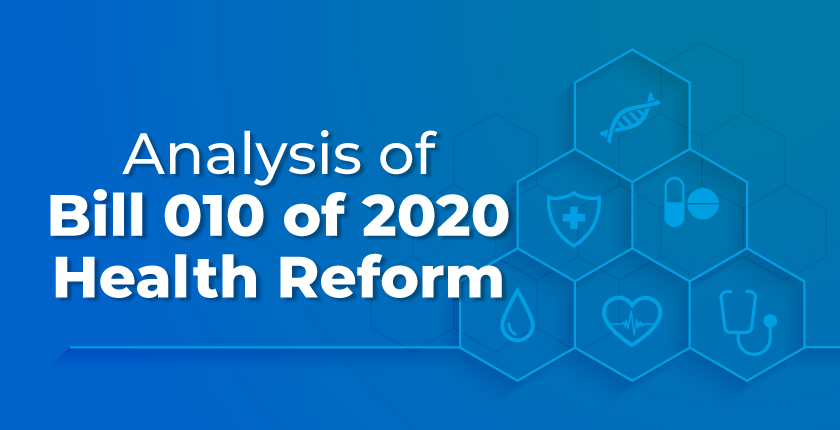 Analysis of
Bill 010 of 2020
Health Reform